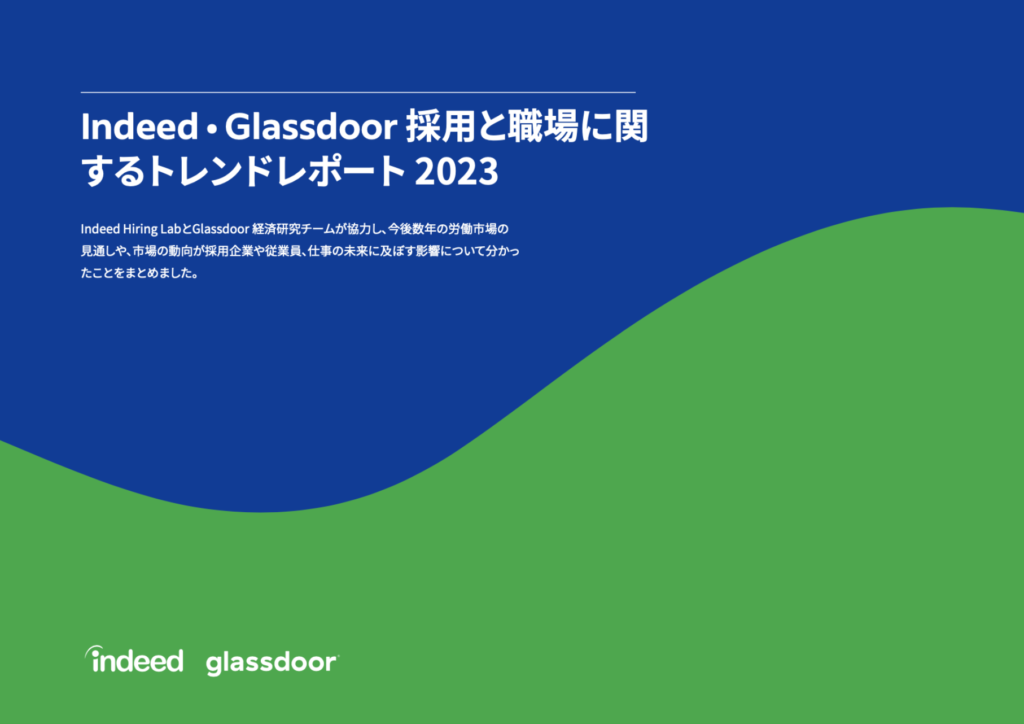 Indeed・Glassdoor 採用と職場に関するトレンドレポート 2023

Indeed Hiring LabとGlassdoor 経済研究チームが協力し、今後数年の労働市場の見通しや、市場の動向が採用企業や従業員、仕事の未来に及ぼす影響について分かったことをまとめました。

indeed glassdoor